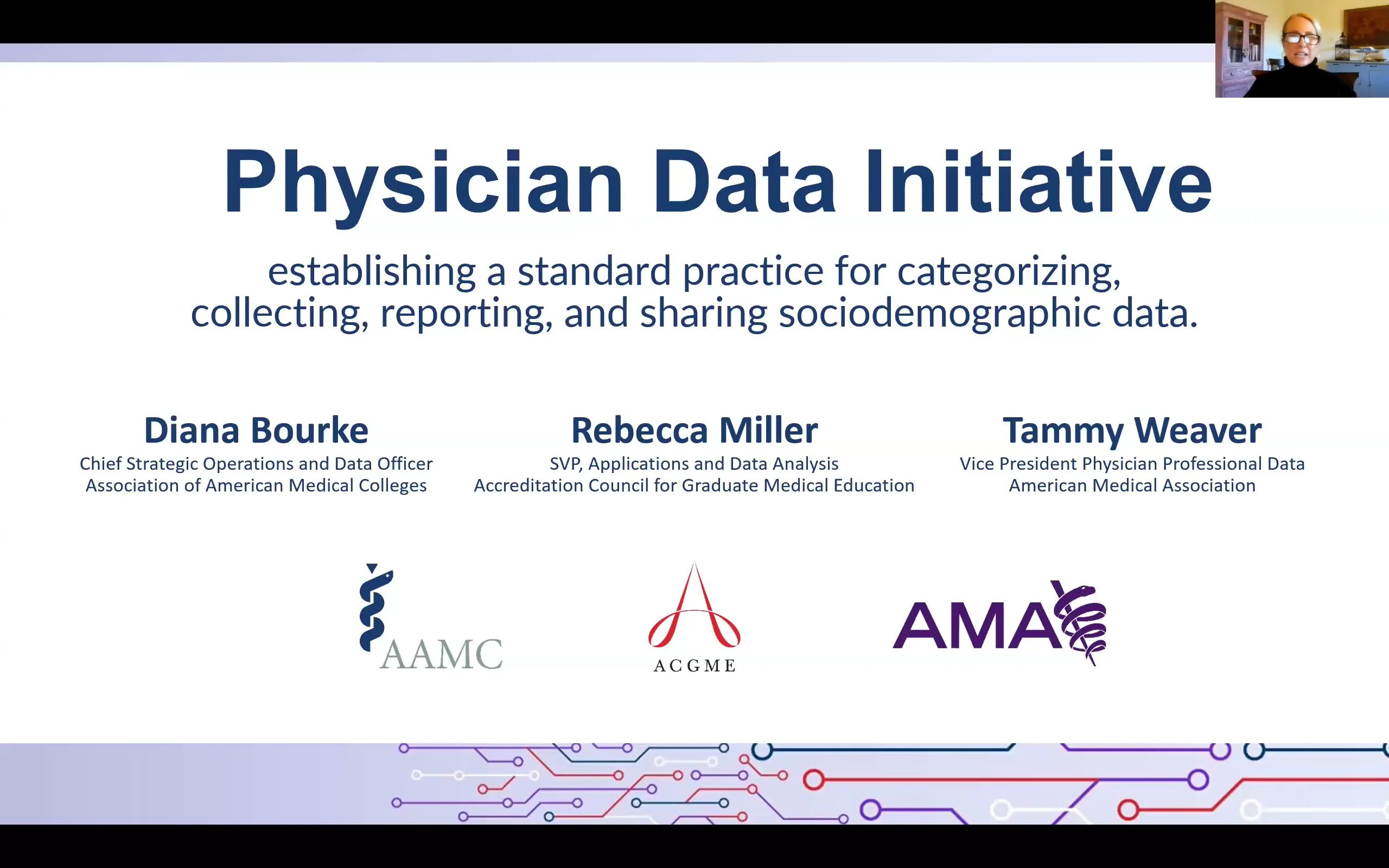 Physician Data Initiative

establishing a standard practice for categorizing, collecting, reporting, and sharing sociodemographic data.

Diana Bourke
Chief Strategic Operations and Data Officer
Association of American Medical Colleges

Rebecca Miller
SVP, Applications and Data Analysis
Accreditation Council for Graduate Medical Education

Tammy Weaver
Vice President Physician Professional Data
American Medical Association

AAMC

ACGME

AMA